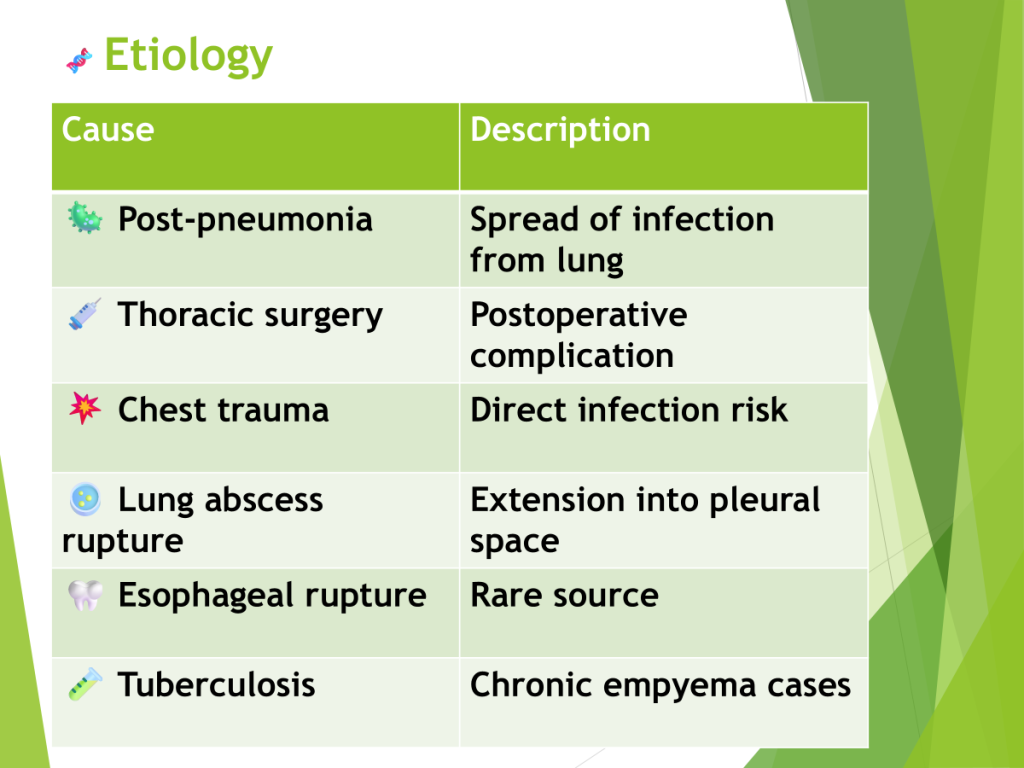 Etiology

| Cause | Description |
|---|---|
| Post-pneumonia | Spread of infection from lung |
| Thoracic surgery | Postoperative complication |
| Chest trauma | Direct infection risk |
| Lung abscess rupture | Extension into pleural space |
| Esophageal rupture | Rare source |
| Tuberculosis | Chronic empyema cases |